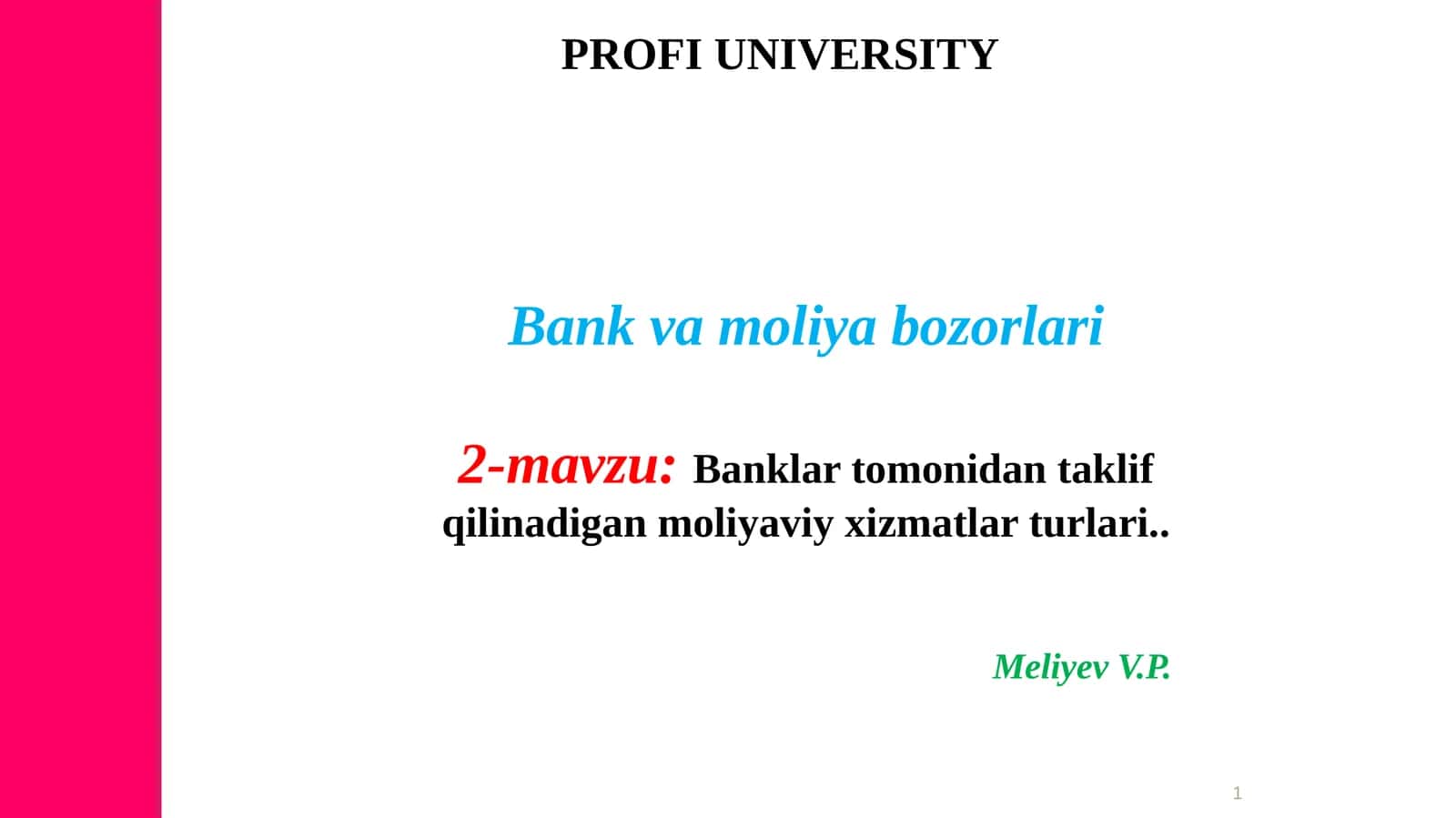 PROFI UNIVERSITY

Bank va moliya bozorlari

2-mavzu: Banklar tomonidan taklif qilinadigan moliyaviy xizmatlar turlari..

Meliyev V.P.

1